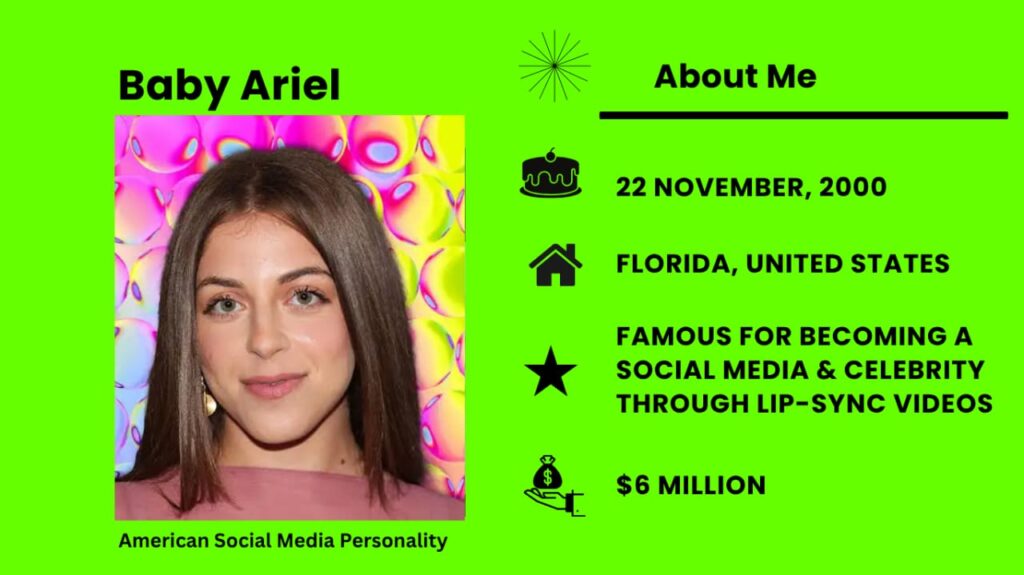 Baby Ariel

American Social Media Personality

About Me

22 NOVEMBER, 2000

FLORIDA, UNITED STATES

FAMOUS FOR BECOMING A SOCIAL MEDIA & CELEBRITY THROUGH LIP-SYNC VIDEOS

$6 MILLION